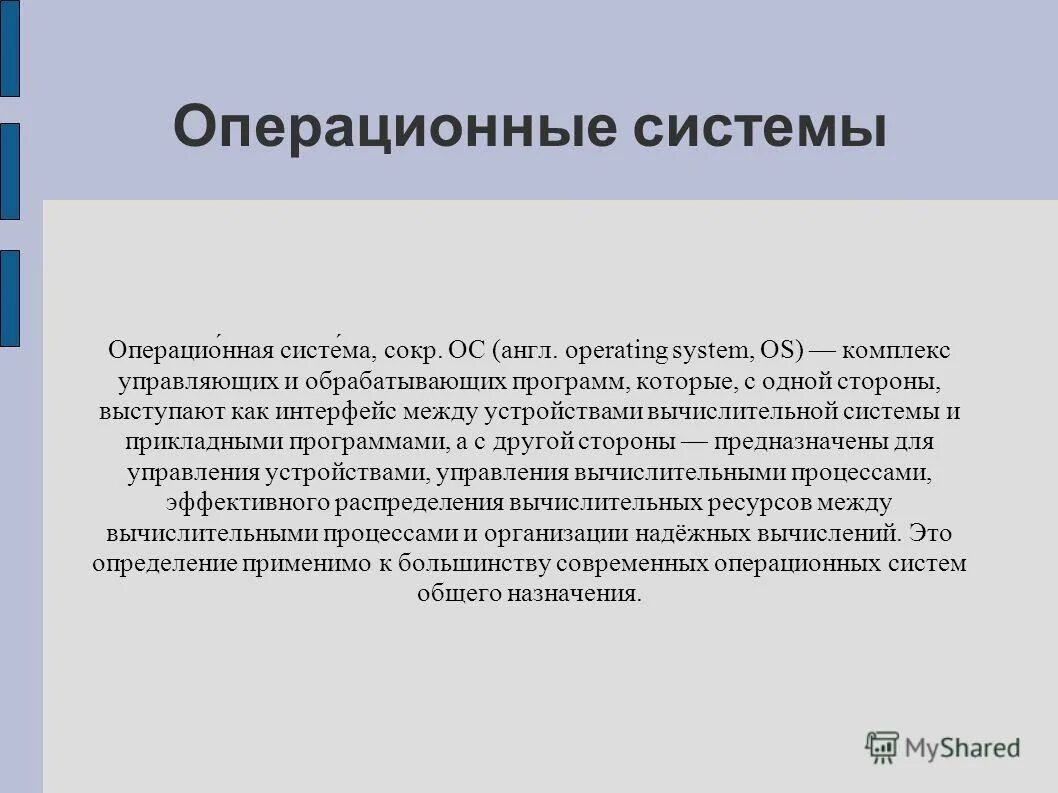 Операционные системы

Операцио́нная систе́ма, сокр. ОС (англ. operating system, OS) — комплекс управляющих и обрабатывающих программ, которые, с одной стороны, выступают как интерфейс между устройствами вычислительной системы и прикладными программами, а с другой стороны — предназначены для управления устройствами, управления вычислительными процессами, эффективного распределения вычислительных ресурсов между вычислительными процессами и организации надёжных вычислений. Это определение применимо к большинству современных операционных систем общего назначения.

MyShared